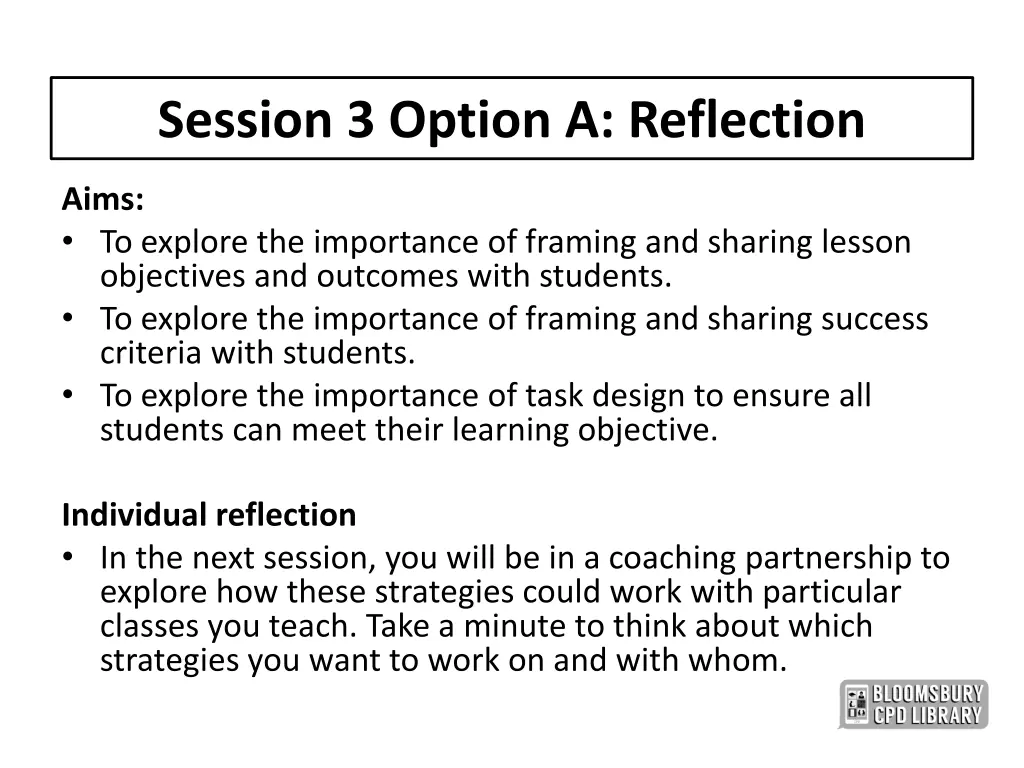 Session 3 Option A: Reflection

Aims:
• To explore the importance of framing and sharing lesson objectives and outcomes with students.
• To explore the importance of framing and sharing success criteria with students.
• To explore the importance of task design to ensure all students can meet their learning objective.

Individual reflection
• In the next session, you will be in a coaching partnership to explore how these strategies could work with particular classes you teach. Take a minute to think about which strategies you want to work on and with whom.

BLOOMSBURY CPD LIBRARY